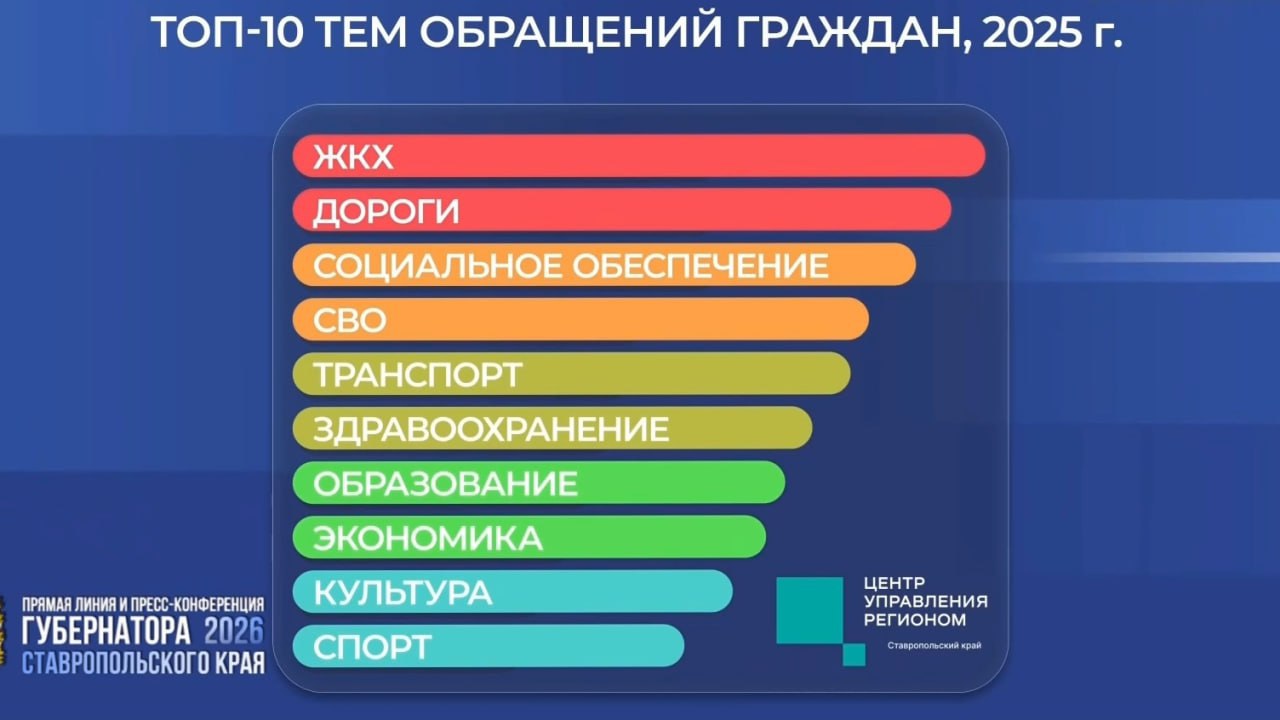 ТОП-10 ТЕМ ОБРАЩЕНИЙ ГРАЖДАН, 2025 г.

ЖКХ
ДОРОГИ
СОЦИАЛЬНОЕ ОБЕСПЕЧЕНИЕ
СВО
ТРАНСПОРТ
ЗДРАВООХРАНЕНИЕ
ОБРАЗОВАНИЕ
ЭКОНОМИКА
КУЛЬТУРА
СПОРТ

ЦЕНТР УПРАВЛЕНИЯ РЕГИОНОМ
Ставропольский край

ПРЯМАЯ ЛИНИЯ И ПРЕСС-КОНФЕРЕНЦИЯ
ГУБЕРНАТОРА 2026
СТАВРОПОЛЬСКОГО КРАЯ